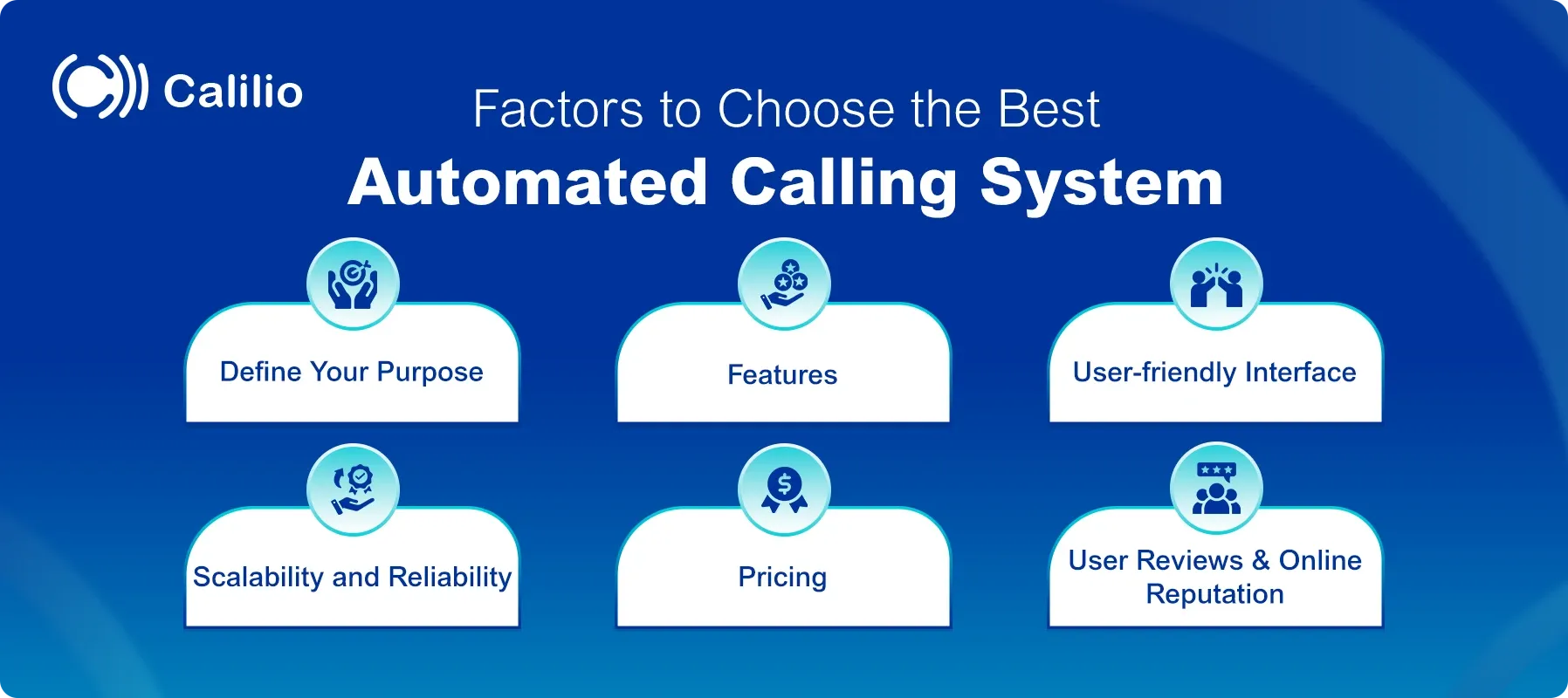 Calilio

Factors to Choose the Best
Automated Calling System

Define Your Purpose

Features

User-friendly Interface

Scalability and Reliability

Pricing

User Reviews & Online Reputation